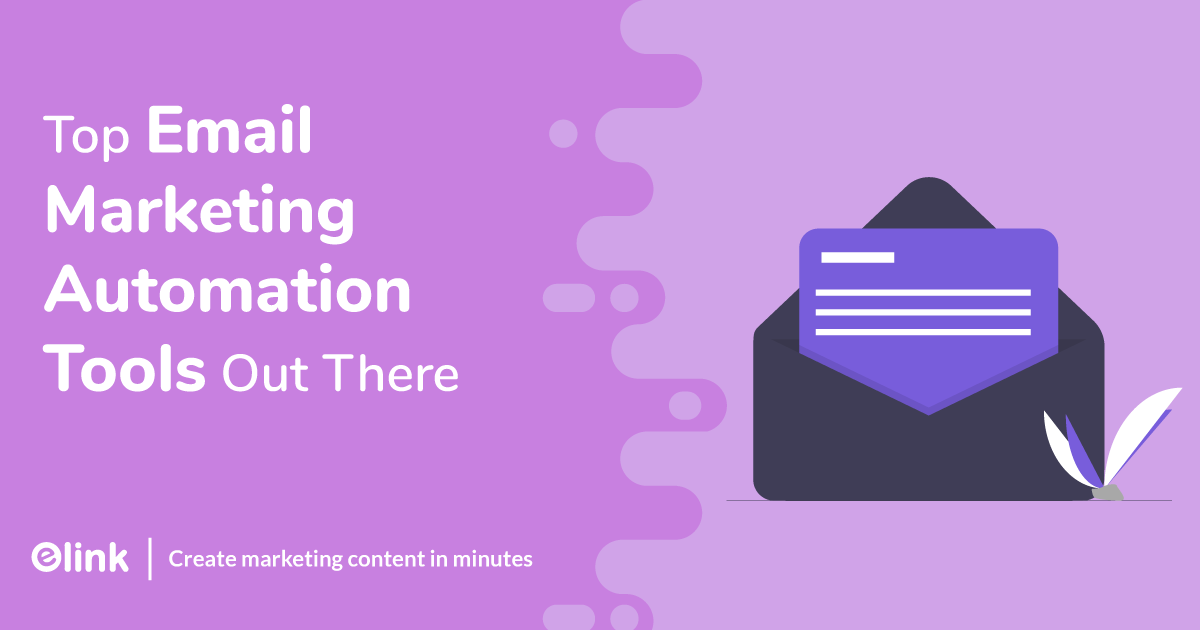 Top Email Marketing Automation Tools Out There

elink | Create marketing content in minutes